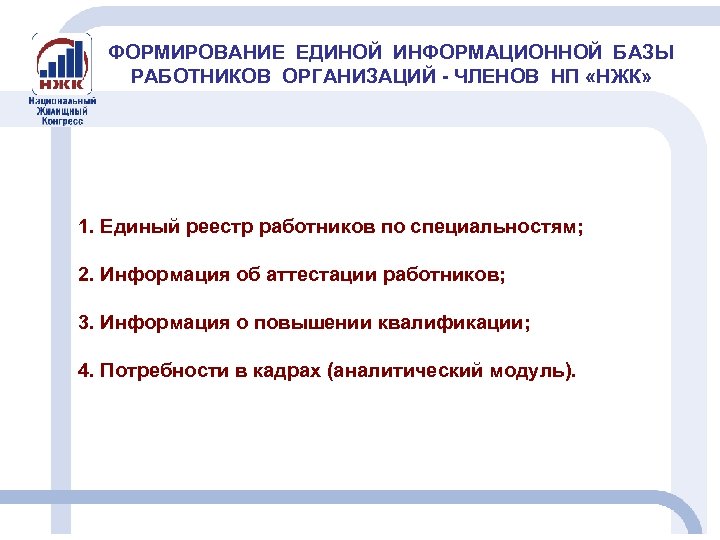 НЖК
Национальный Жилищный Конгресс

ФОРМИРОВАНИЕ ЕДИНОЙ ИНФОРМАЦИОННОЙ БАЗЫ РАБОТНИКОВ ОРГАНИЗАЦИЙ - ЧЛЕНОВ НП «НЖК»

1. Единый реестр работников по специальностям;

2. Информация об аттестации работников;

3. Информация о повышении квалификации;

4. Потребности в кадрах (аналитический модуль).